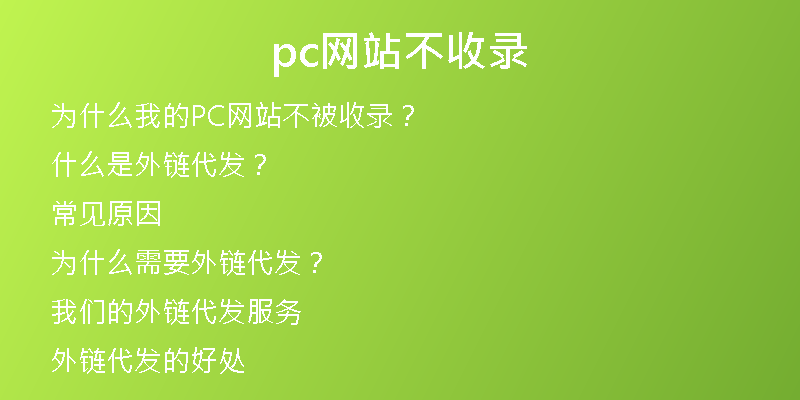 pc网站不收录

为什么我的PC网站不被收录？

什么是外链代发？

常见原因

为什么需要外链代发？

我们的外链代发服务

外链代发的好处